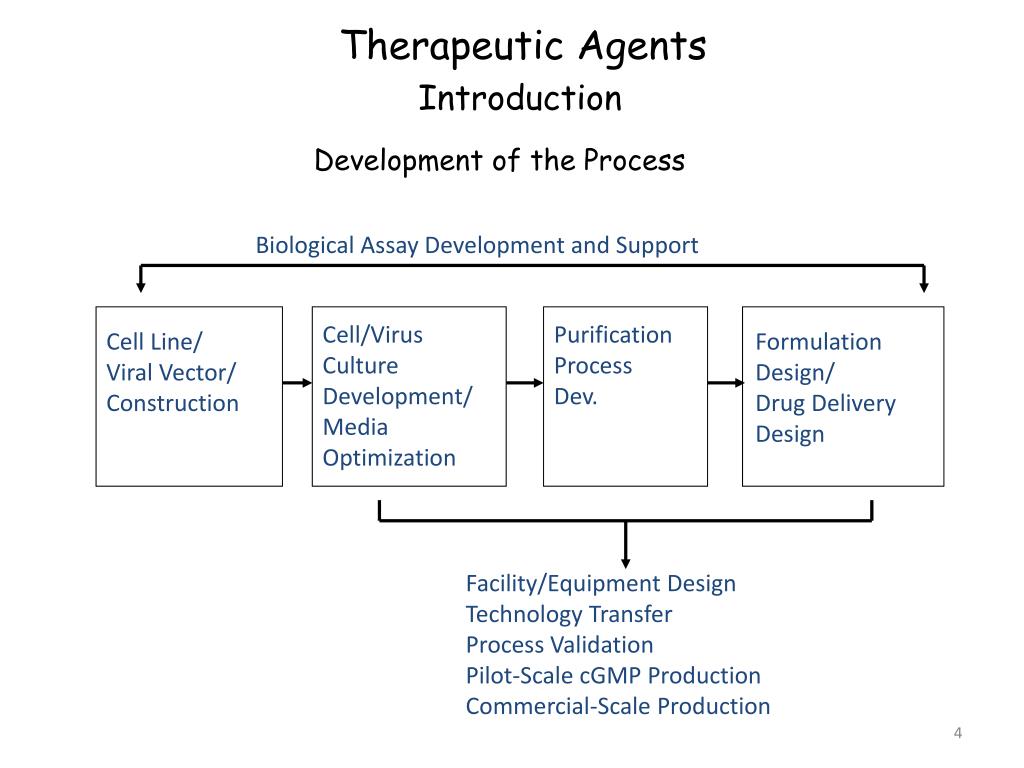 Therapeutic Agents
Introduction

Development of the Process

Biological Assay Development and Support

Cell Line/
Viral Vector/
Construction

Cell/Virus
Culture
Development/
Media
Optimization

Purification
Process
Dev.

Formulation
Design/
Drug Delivery
Design

Facility/Equipment Design
Technology Transfer
Process Validation
Pilot-Scale cGMP Production
Commercial-Scale Production

4